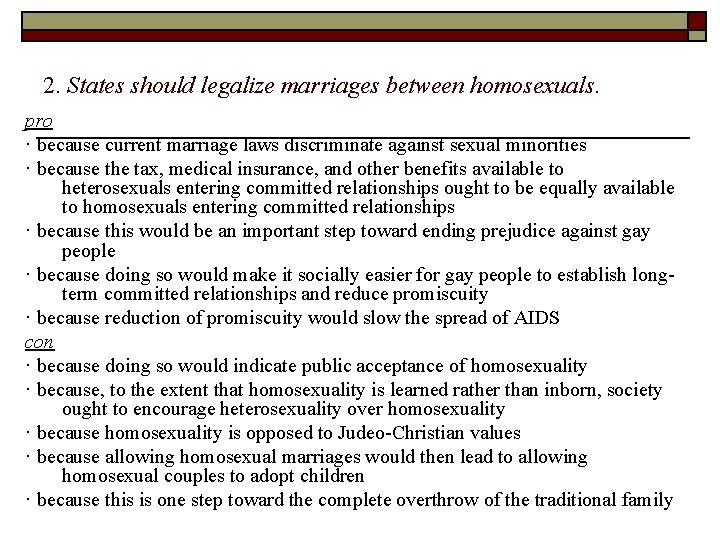 2. States should legalize marriages between homosexuals.

pro

· because current marriage laws discriminate against sexual minorities

· because the tax, medical insurance, and other benefits available to heterosexuals entering committed relationships ought to be equally available to homosexuals entering committed relationships

· because this would be an important step toward ending prejudice against gay people

· because doing so would make it socially easier for gay people to establish long-term committed relationships and reduce promiscuity

· because reduction of promiscuity would slow the spread of AIDS

con

· because doing so would indicate public acceptance of homosexuality

· because, to the extent that homosexuality is learned rather than inborn, society ought to encourage heterosexuality over homosexuality

· because homosexuality is opposed to Judeo-Christian values

· because allowing homosexual marriages would then lead to allowing homosexual couples to adopt children

· because this is one step toward the complete overthrow of the traditional family